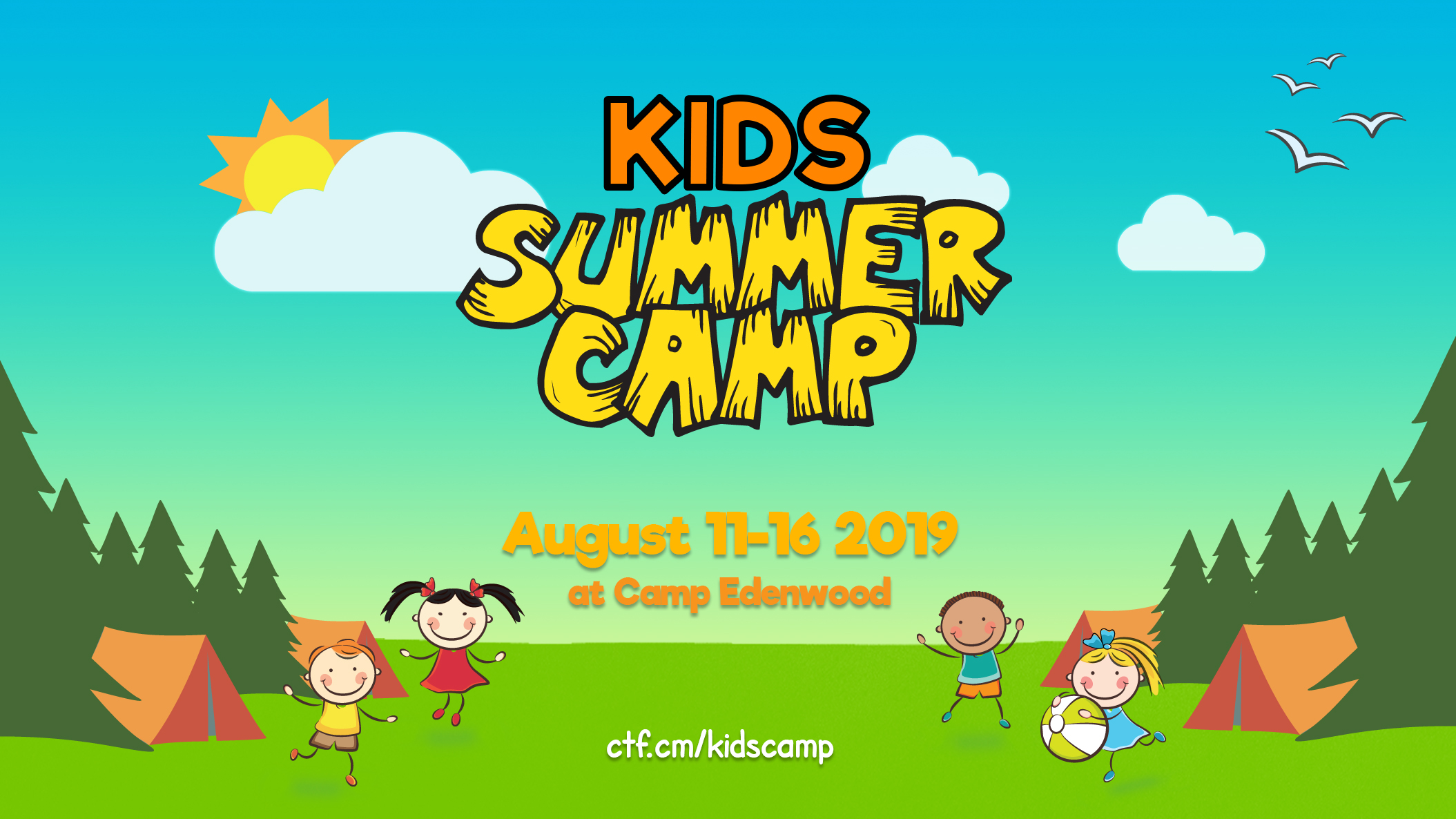 KIDS
SUMMER
CAMP

August 11-16 2019
at Camp Edenwood

ctf.cm/kidscamp